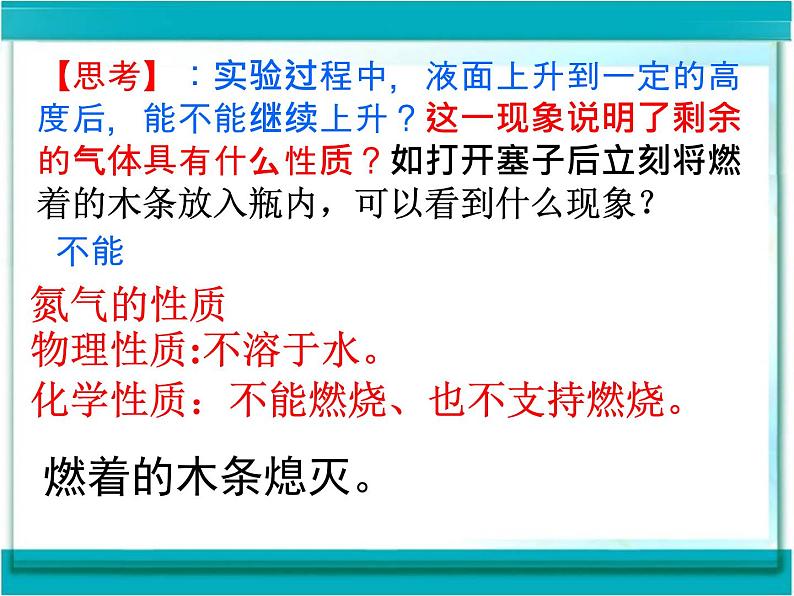 【思考】：实验过程中，液面上升到一定的高度后，能不能继续上升？这一现象说明了剩余的气体具有什么性质？如打开塞子后立刻将燃着的木条放入瓶内，可以看到什么现象？

不能

氮气的性质
物理性质:不溶于水。
化学性质：不能燃烧、也不支持燃烧。

燃着的木条熄灭。